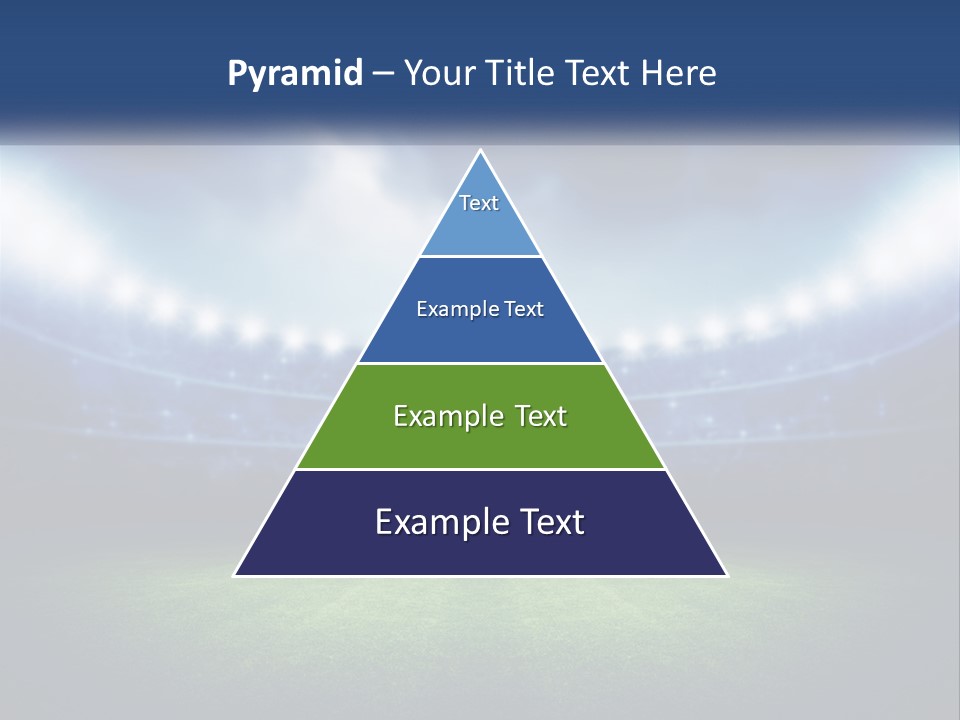 Pyramid – Your Title Text Here

Text

Example Text

Example Text

Example Text